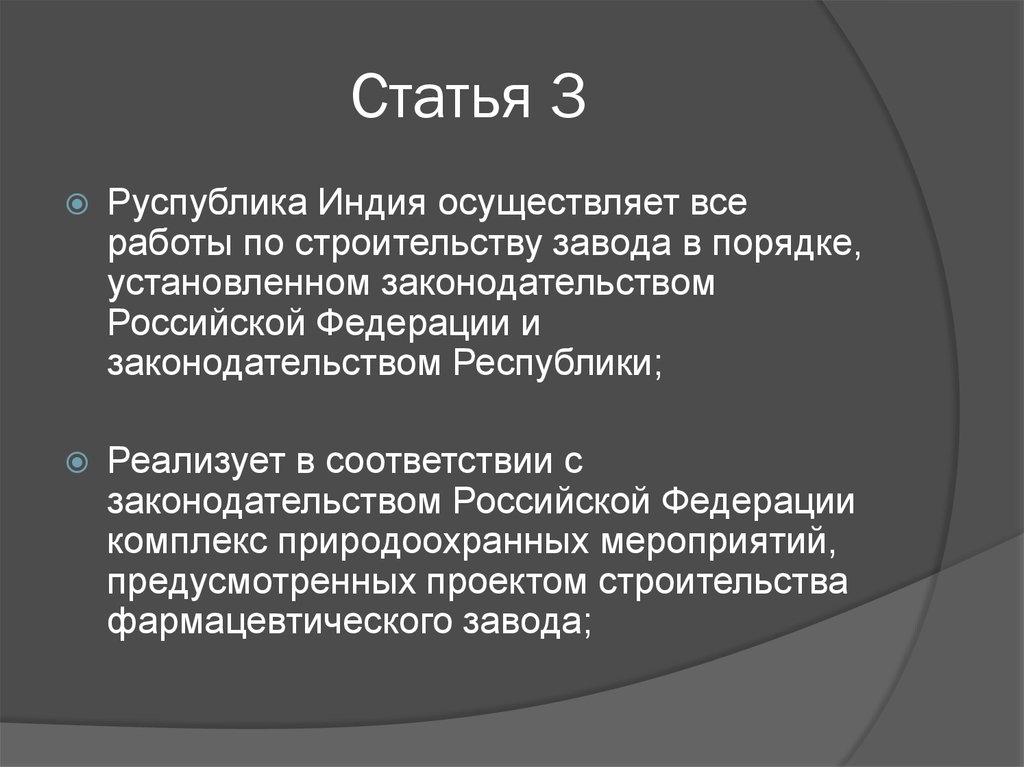 Статья 3

Руспублика Индия осуществляет все работы по строительству завода в порядке, установленном законодательством Российской Федерации и законодательством Республики;

Реализует в соответствии с законодательством Российской Федерации комплекс природоохранных мероприятий, предусмотренных проектом строительства фармацевтического завода;